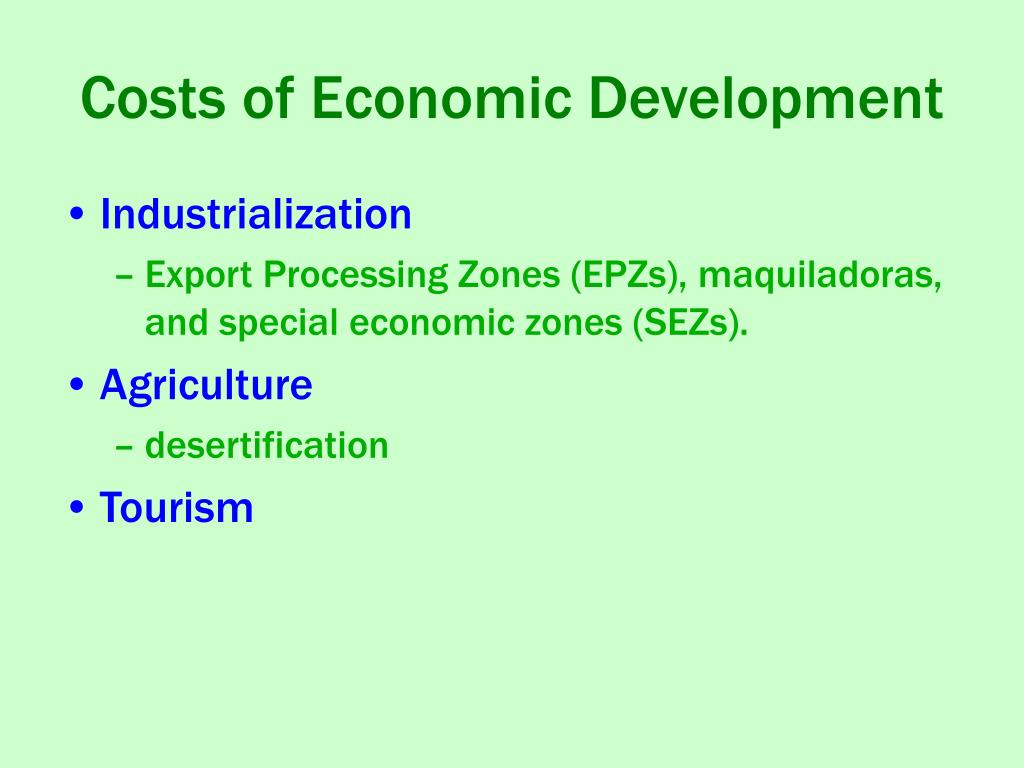 Costs of Economic Development

• Industrialization
– Export Processing Zones (EPZs), maquiladoras, and special economic zones (SEZs).
• Agriculture
– desertification
• Tourism